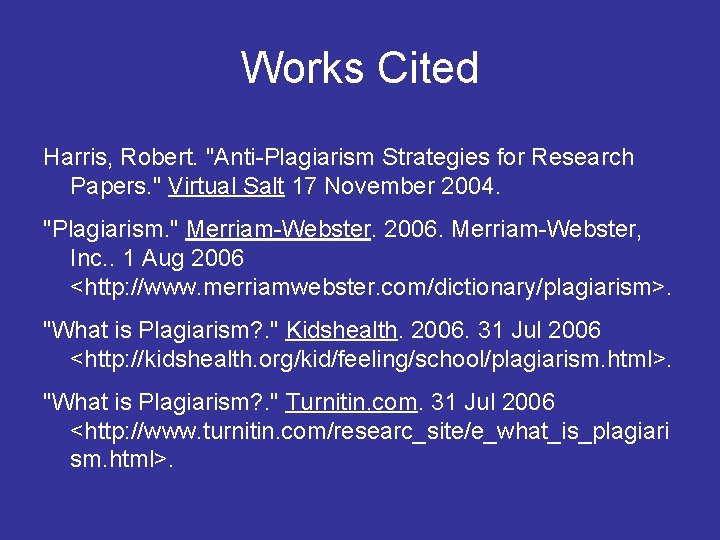 Works Cited

Harris, Robert. "Anti-Plagiarism Strategies for Research Papers." Virtual Salt 17 November 2004.

"Plagiarism." Merriam-Webster. 2006. Merriam-Webster, Inc.. 1 Aug 2006 <http://www.merriamwebster.com/dictionary/plagiarism>.

"What is Plagiarism?." Kidshealth. 2006. 31 Jul 2006 <http://kidshealth.org/kid/feeling/school/plagiarism.html>.

"What is Plagiarism?." Turnitin.com. 31 Jul 2006 <http://www.turnitin.com/researc_site/e_what_is_plagiarism.html>.